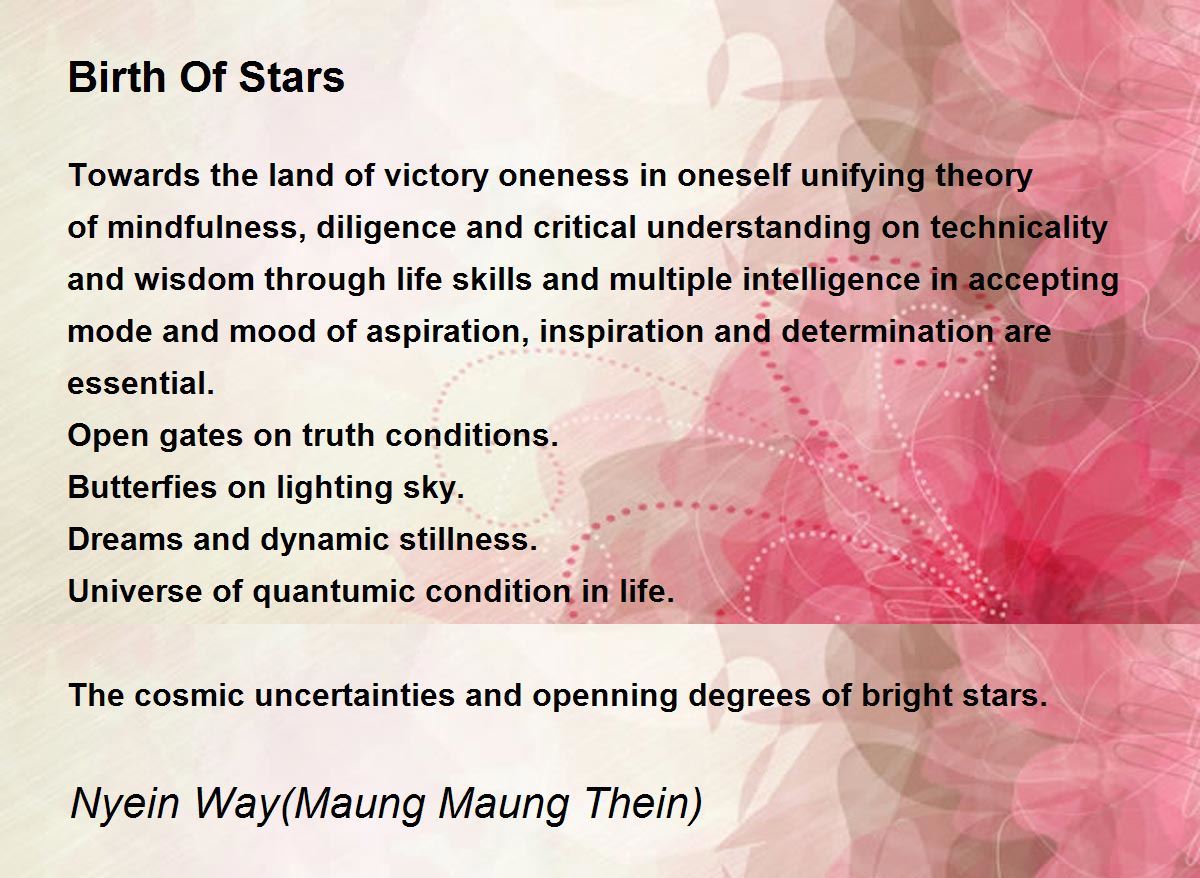 Birth Of Stars

Towards the land of victory oneness in oneself unifying theory of mindfulness, diligence and critical understanding on technicality and wisdom through life skills and multiple intelligence in accepting mode and mood of aspiration, inspiration and determination are essential.
Open gates on truth conditions.
Butterfies on lighting sky.
Dreams and dynamic stillness.
Universe of quantumic condition in life.

The cosmic uncertainties and openning degrees of bright stars.

Nyein Way(Maung Maung Thein)